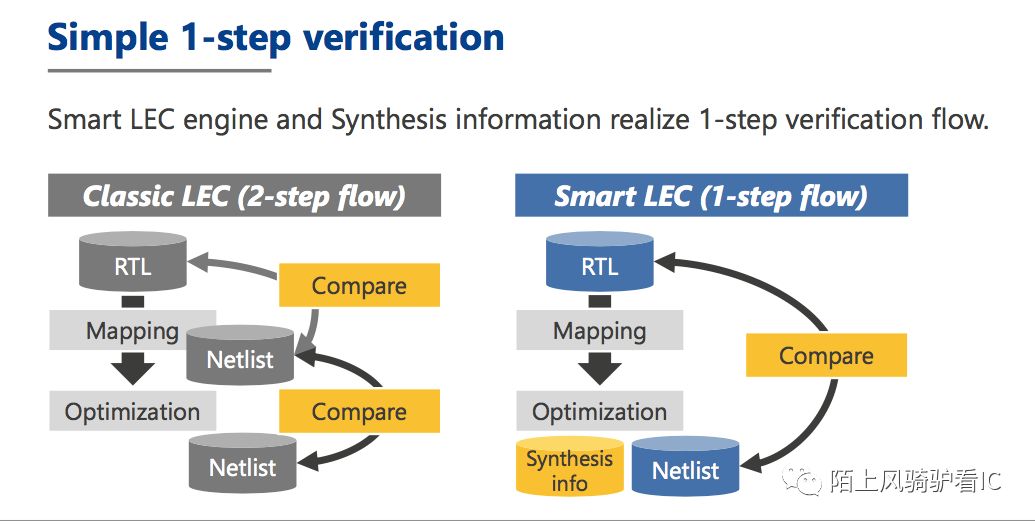 Simple 1-step verification

Smart LEC engine and Synthesis information realize 1-step verification flow.

Classic LEC (2-step flow)

RTL

Compare

Mapping

Netlist

Optimization

Compare

Netlist

Smart LEC (1-step flow)

RTL

Mapping

Compare

Optimization

Synthesis info

Netlist

陌上风骑驴看IC